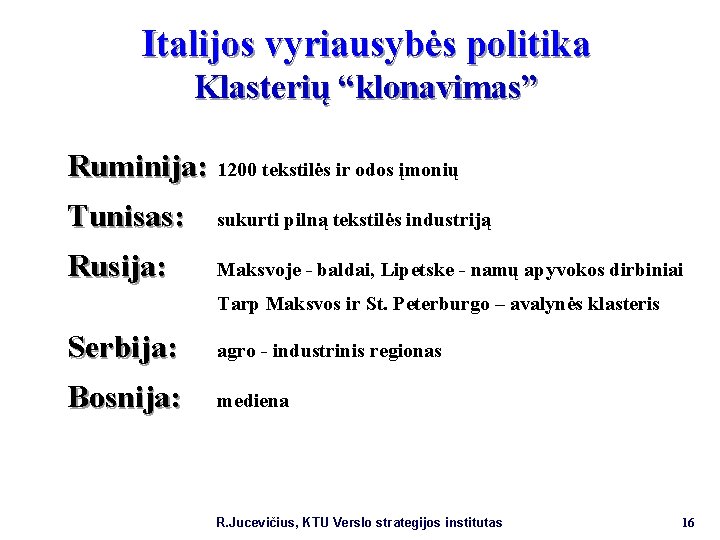 Italijos vyriausybės politika
Klasterių “klonavimas”

Ruminija: 1200 tekstilės ir odos įmonių

Tunisas: sukurti pilną tekstilės industriją

Rusija: Maksvoje - baldai, Lipetske - namų apyvokos dirbiniai
Tarp Maksvos ir St. Peterburgo – avalynės klasteris

Serbija: agro - industrinis regionas

Bosnija: mediena

R.Jucevičius, KTU Verslo strategijos institutas 16